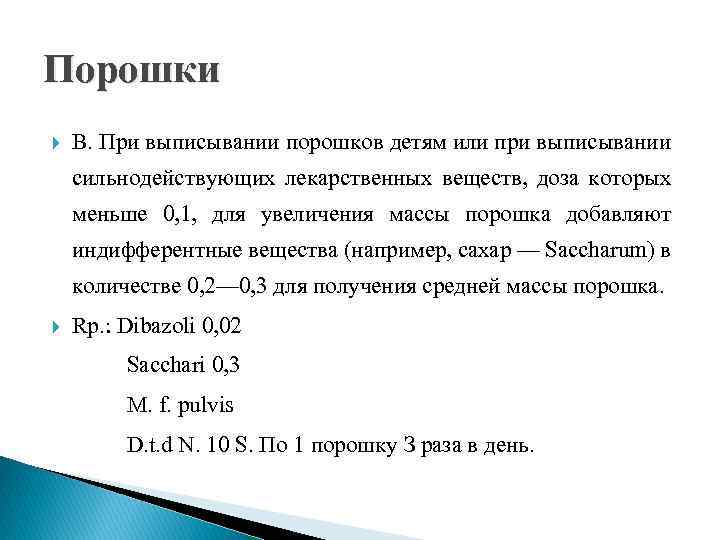 Порошки

В. При выписывании порошков детям или при выписывании сильнодействующих лекарственных веществ, доза которых меньше 0,1, для увеличения массы порошка добавляют индифферентные вещества (например, сахар — Saccharum) в количестве 0,2—0,3 для получения средней массы порошка.

Rp.: Dibazoli 0,02
Sacchari 0,3
M. f. pulvis
D.t.d N. 10 S. По 1 порошку 3 раза в день.